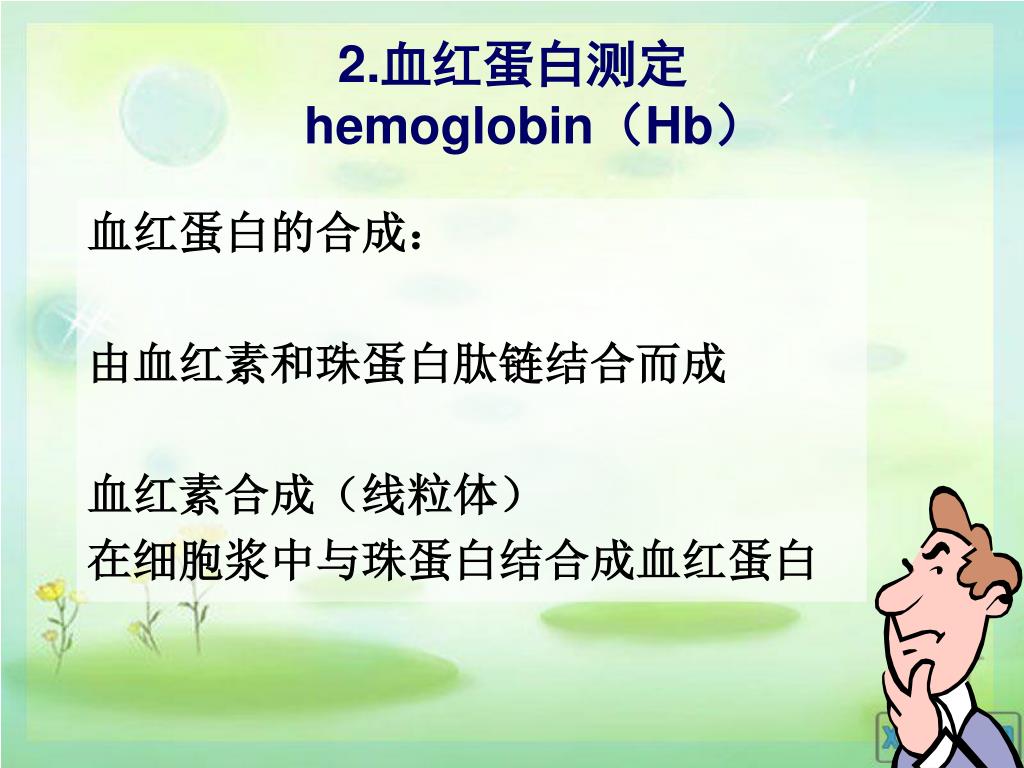 2.血红蛋白测定
hemoglobin（Hb）

血红蛋白的合成：

由血红素和珠蛋白肽链结合而成

血红素合成（线粒体）
在细胞浆中与珠蛋白结合成血红蛋白